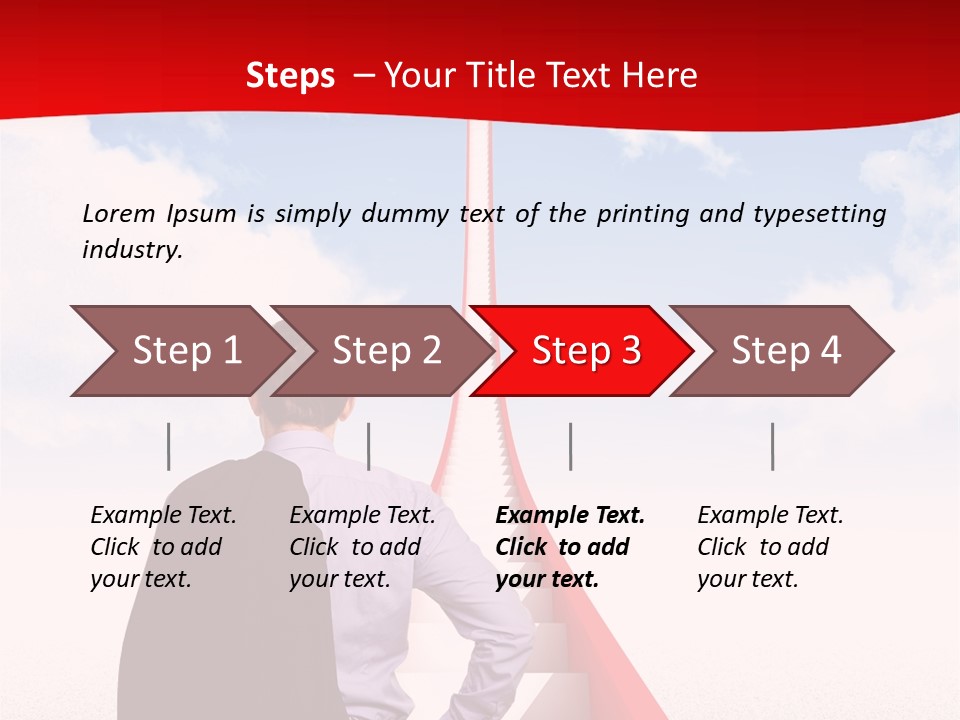 Steps – Your Title Text Here

Lorem Ipsum is simply dummy text of the printing and typesetting industry.

Step 1

Step 2

Step 3

Step 4

Example Text. Click to add your text.

Example Text. Click to add your text.

Example Text. Click to add your text.

Example Text. Click to add your text.